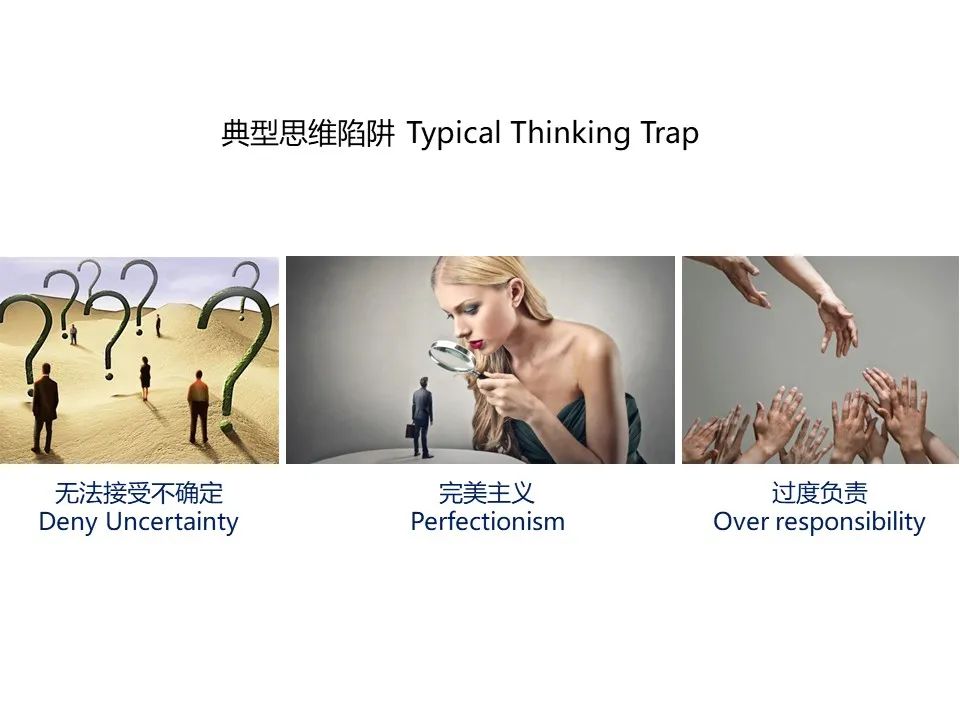 典型思维陷阱 Typical Thinking Trap

无法接受不确定
Deny Uncertainty

完美主义
Perfectionism

过度负责
Over responsibility